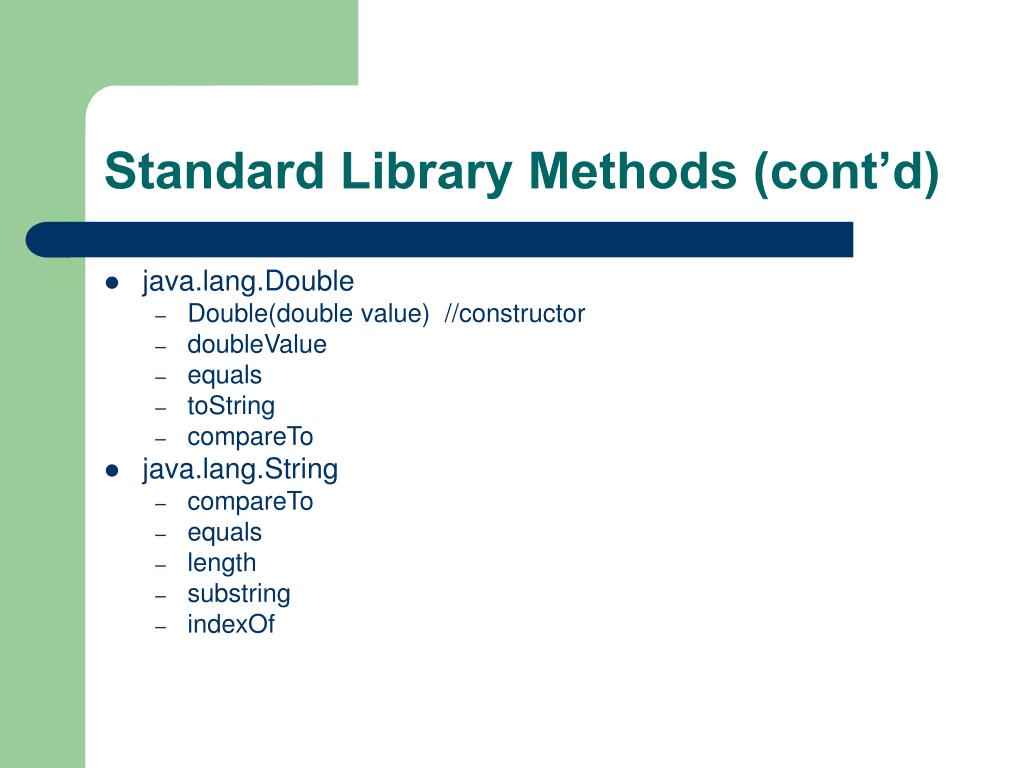 Standard Library Methods (cont’d)

- java.lang.Double
  – Double(double value)  //constructor
  – doubleValue
  – equals
  – toString
  – compareTo
- java.lang.String
  – compareTo
  – equals
  – length
  – substring
  – indexOf